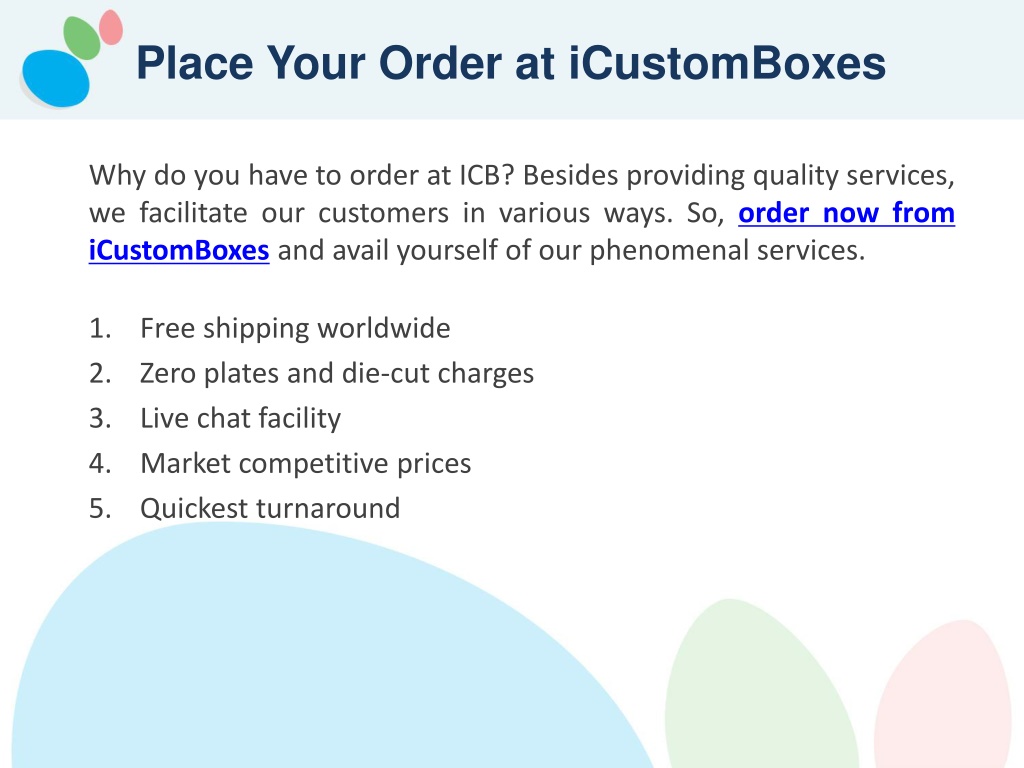 Place Your Order at iCustomBoxes

Why do you have to order at ICB? Besides providing quality services, we facilitate our customers in various ways. So, order now from iCustomBoxes and avail yourself of our phenomenal services.

1. Free shipping worldwide
2. Zero plates and die-cut charges
3. Live chat facility
4. Market competitive prices
5. Quickest turnaround